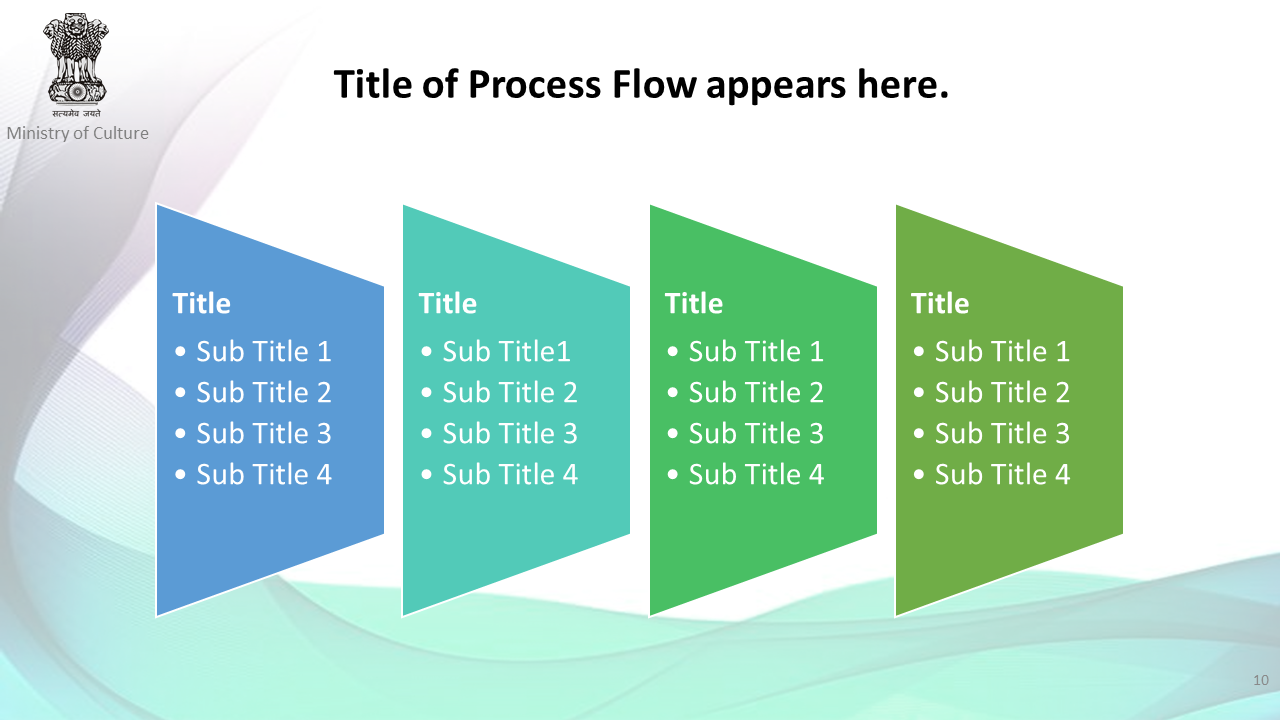 सत्यमेव जयते
Ministry of Culture

Title of Process Flow appears here.

Title
• Sub Title 1
• Sub Title 2
• Sub Title 3
• Sub Title 4

Title
• Sub Title1
• Sub Title 2
• Sub Title 3
• Sub Title 4

Title
• Sub Title 1
• Sub Title 2
• Sub Title 3
• Sub Title 4

Title
• Sub Title 1
• Sub Title 2
• Sub Title 3
• Sub Title 4

10